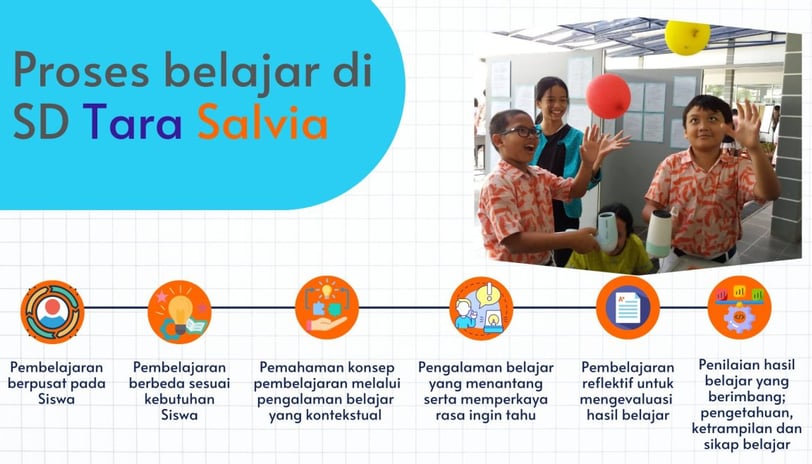 Proses belajar di SD Tara Salvia

Pembelajaran berpusat pada Siswa

Pembelajaran berbeda sesuai kebutuhan Siswa

Pemahaman konsep pembelajaran melalui pengalaman belajar yang kontekstual

Pengalaman belajar yang menantang serta memperkaya rasa ingin tahu

Pembelajaran reflektif untuk mengevaluasi hasil belajar

Penilaian hasil belajar yang berimbang; pengetahuan, ketrampilan dan sikap belajar